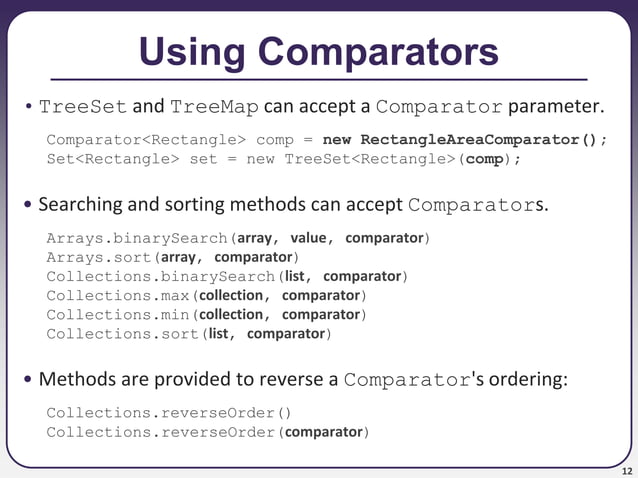 Using Comparators

• TreeSet and TreeMap can accept a Comparator parameter.

Comparator<Rectangle> comp = new RectangleAreaComparator();
Set<Rectangle> set = new TreeSet<Rectangle>(comp);

• Searching and sorting methods can accept Comparators.

Arrays.binarySearch(array, value, comparator)
Arrays.sort(array, comparator)
Collections.binarySearch(list, comparator)
Collections.max(collection, comparator)
Collections.min(collection, comparator)
Collections.sort(list, comparator)

• Methods are provided to reverse a Comparator's ordering:

Collections.reverseOrder()
Collections.reverseOrder(comparator)

12